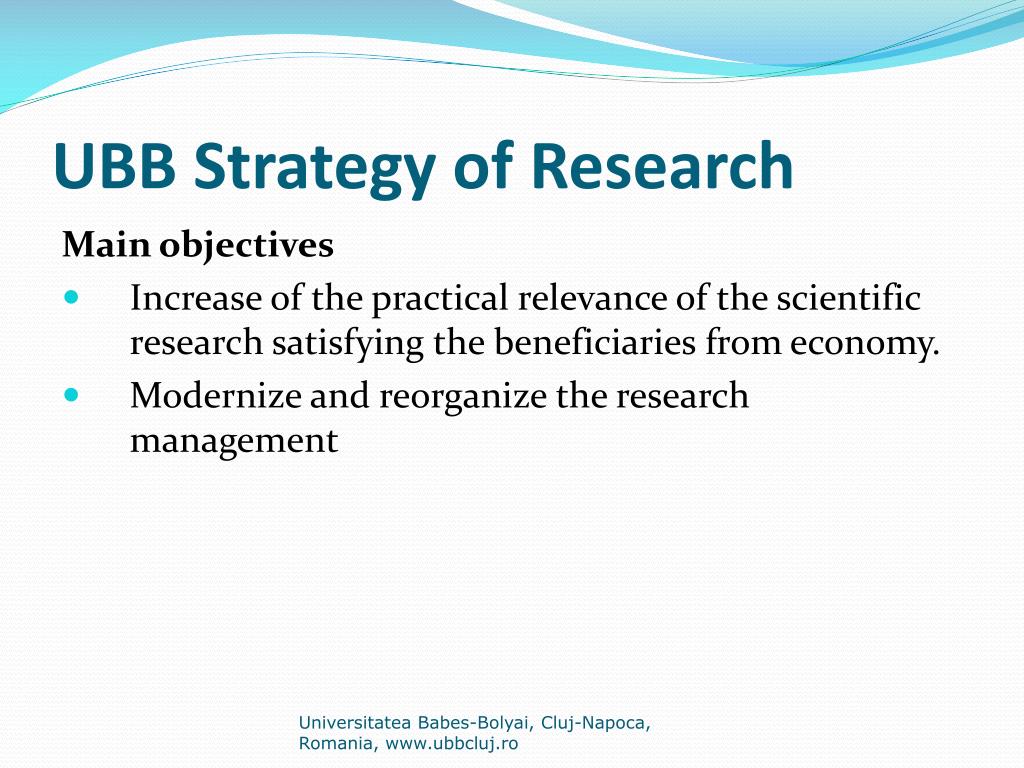 UBB Strategy of Research

Main objectives

- Increase of the practical relevance of the scientific research satisfying the beneficiaries from economy.
- Modernize and reorganize the research management

Universitatea Babes-Bolyai, Cluj-Napoca, Romania, www.ubbcluj.ro